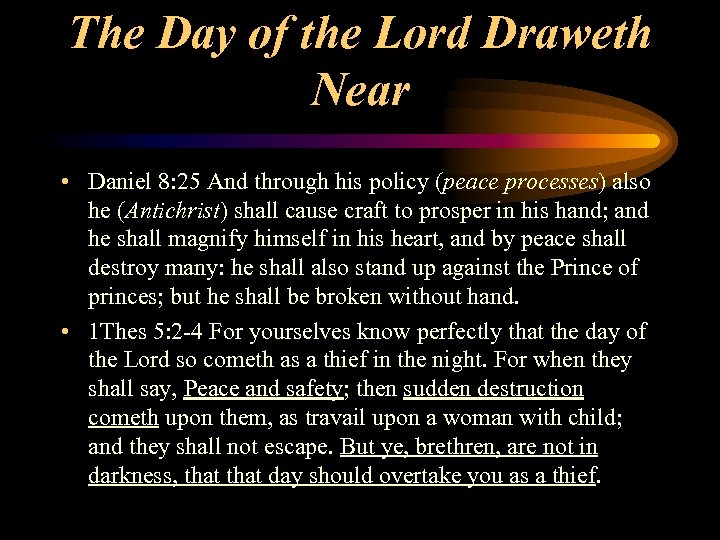 The Day of the Lord Draweth Near

• Daniel 8:25 And through his policy (peace processes) also he (Antichrist) shall cause craft to prosper in his hand; and he shall magnify himself in his heart, and by peace shall destroy many: he shall also stand up against the Prince of princes; but he shall be broken without hand.

• 1Thes 5:2-4 For yourselves know perfectly that the day of the Lord so cometh as a thief in the night. For when they shall say, Peace and safety; then sudden destruction cometh upon them, as travail upon a woman with child; and they shall not escape. But ye, brethren, are not in darkness, that that day should overtake you as a thief.